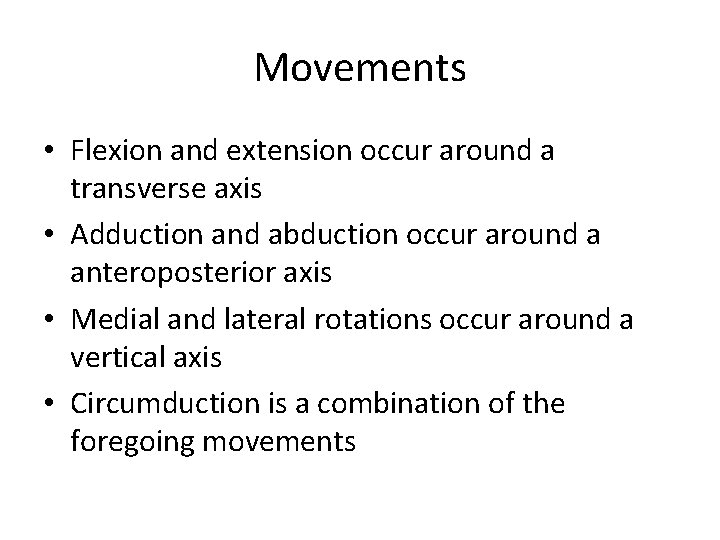 Movements

• Flexion and extension occur around a transverse axis
• Adduction and abduction occur around a anteroposterior axis
• Medial and lateral rotations occur around a vertical axis
• Circumduction is a combination of the foregoing movements